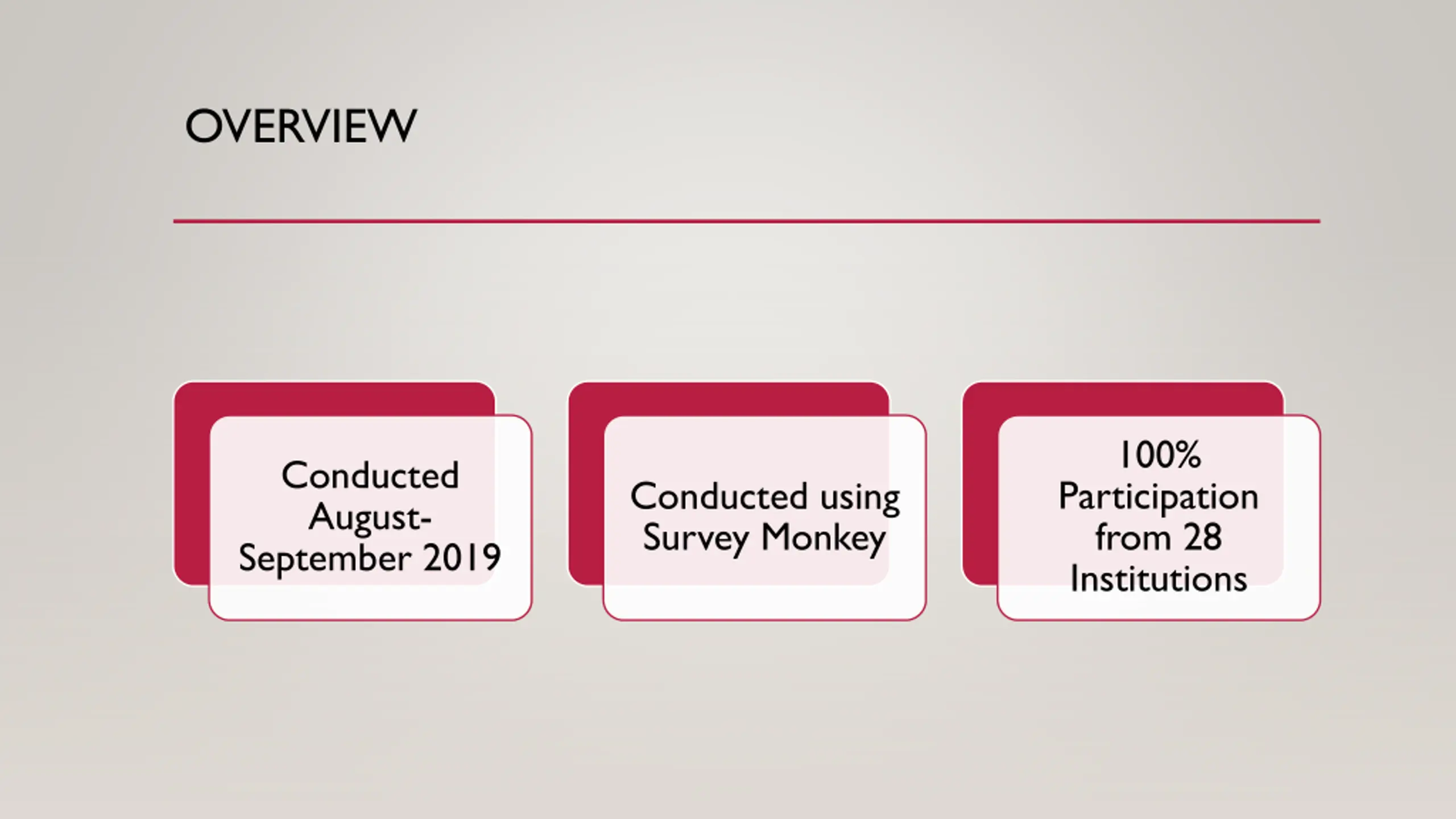 OVERVIEW

Conducted August-September 2019

Conducted using Survey Monkey

100% Participation from 28 Institutions